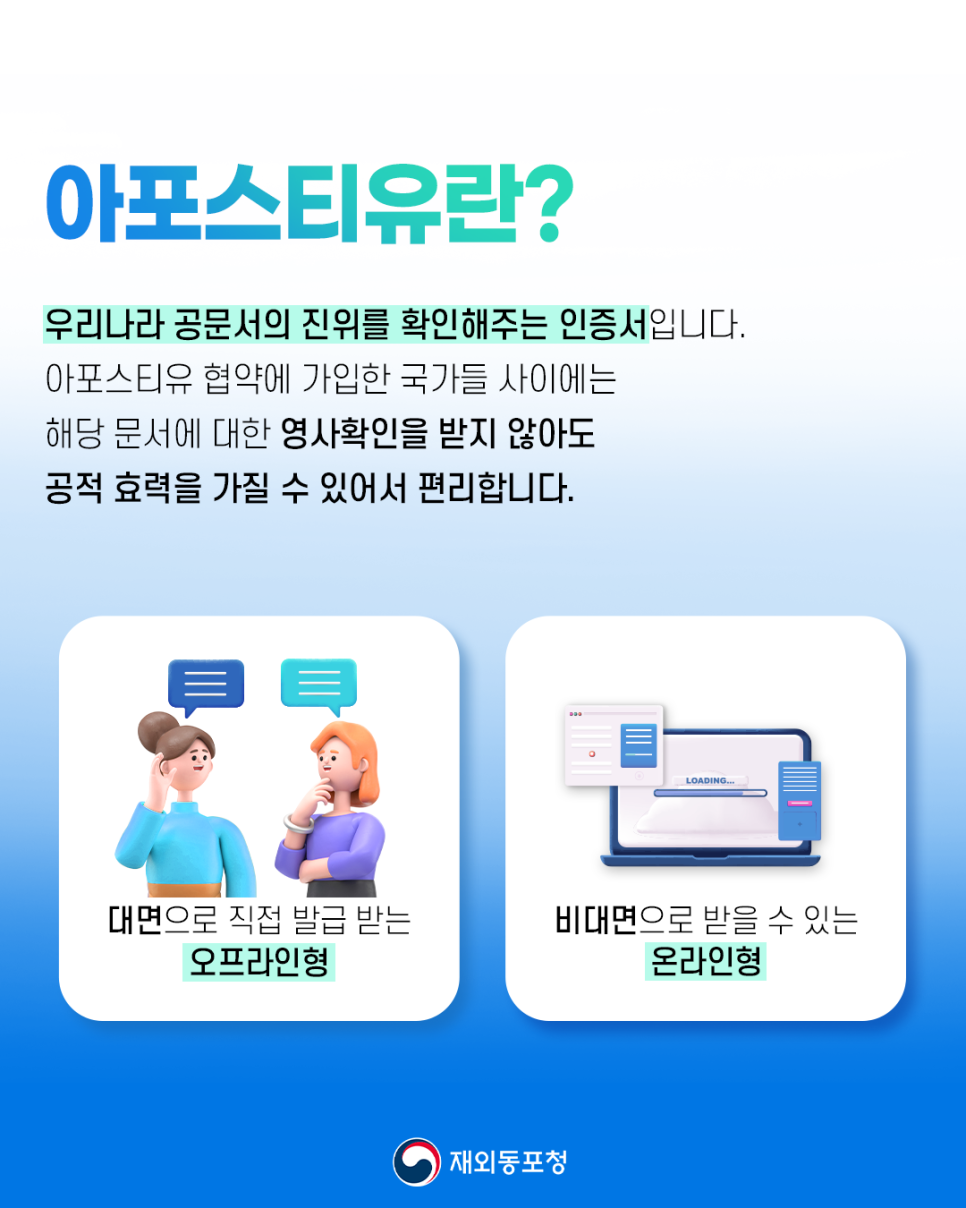 아포스티유란?

우리나라 공문서의 진위를 확인해주는 인증서입니다. 아포스티유 협약에 가입한 국가들 사이에는 해당 문서에 대한 영사확인을 받지 않아도 공적 효력을 가질 수 있어서 편리합니다.

대면으로 직접 발급 받는 오프라인형

LOADING...

비대면으로 받을 수 있는 온라인형

재외동포청